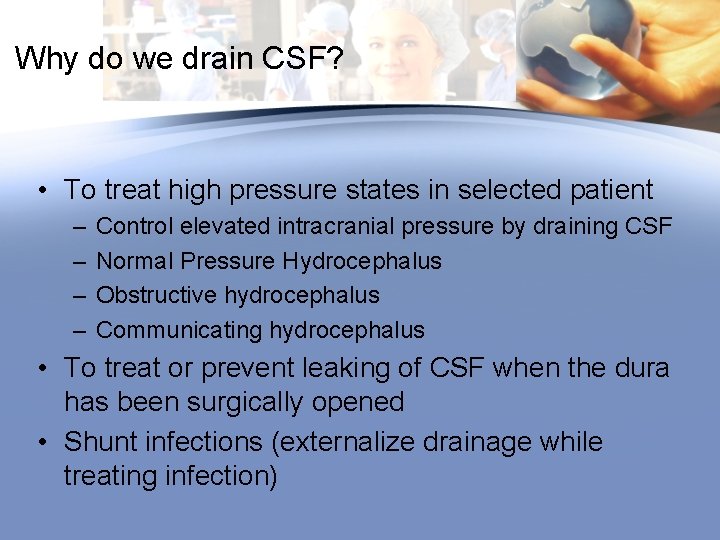 Why do we drain CSF?

• To treat high pressure states in selected patient
– Control elevated intracranial pressure by draining CSF
– Normal Pressure Hydrocephalus
– Obstructive hydrocephalus
– Communicating hydrocephalus
• To treat or prevent leaking of CSF when the dura has been surgically opened
• Shunt infections (externalize drainage while treating infection)